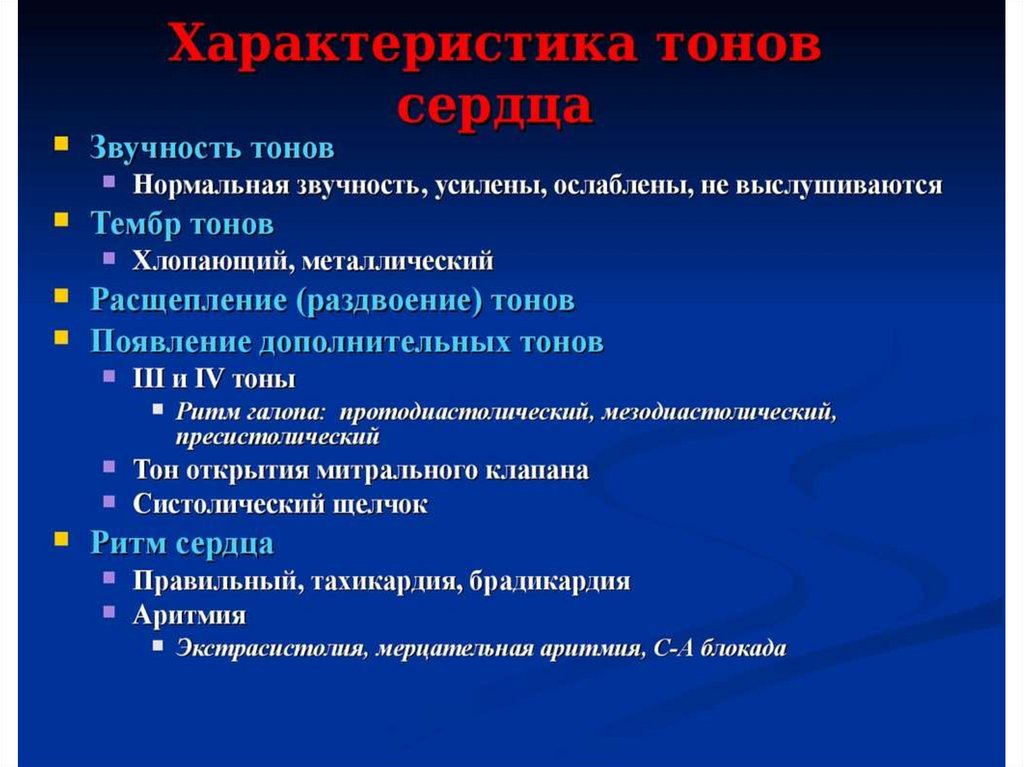 Характеристика тонов сердца

Звучность тонов
Нормальная звучность, усилены, ослаблены, не выслушиваются
Тембр тонов
Хлопающий, металлический
Расщепление (раздвоение) тонов
Появление дополнительных тонов
III и IV тоны
Ритм галопа: протодиастолический, мезодиастолический, пресистолический
Тон открытия митрального клапана
Систолический щелчок
Ритм сердца
Правильный, тахикардия, брадикардия
Аритмия
Экстрасистолия, мерцательная аритмия, С-А блокада